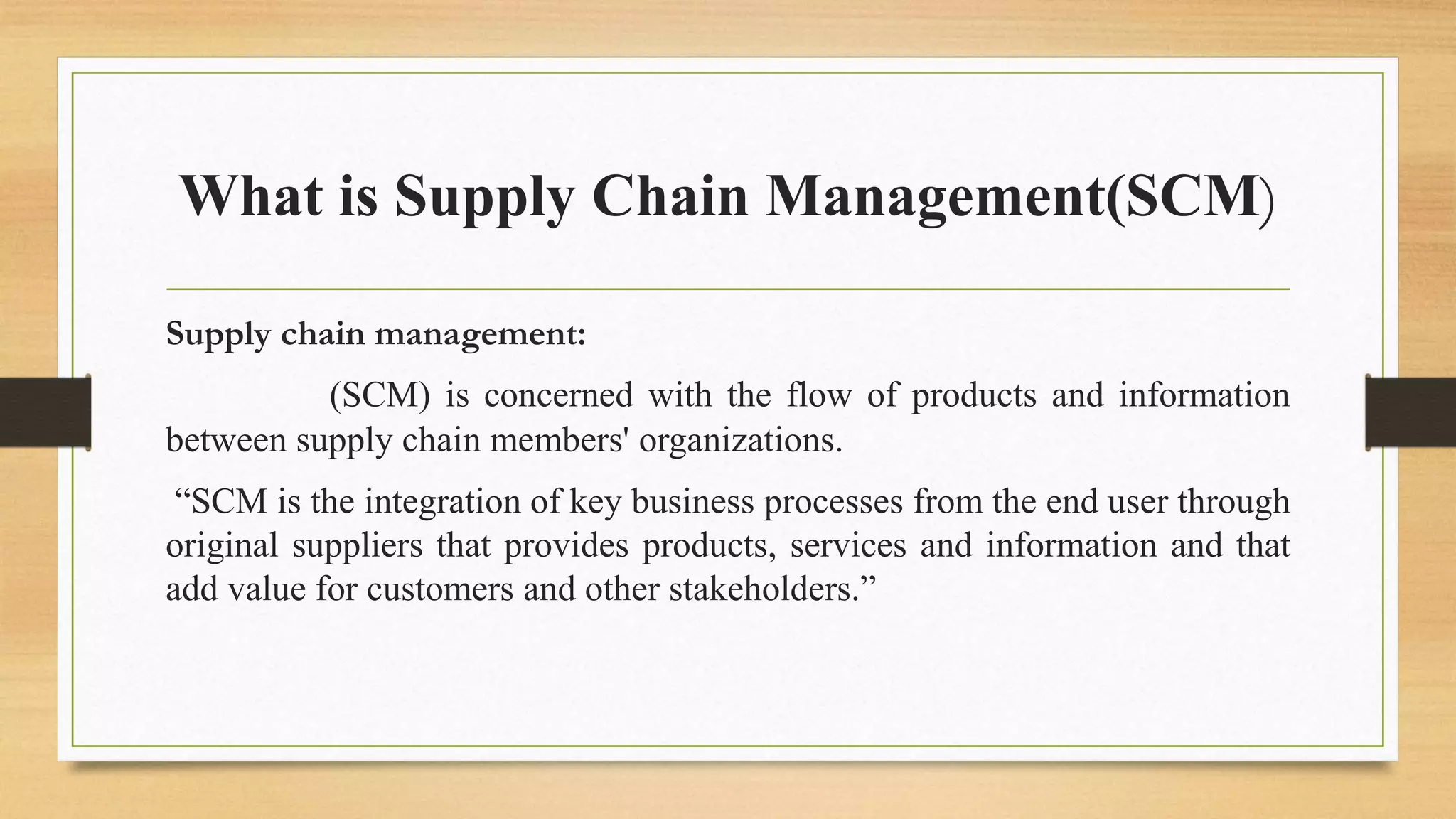 What is Supply Chain Management(SCM)

Supply chain management:

(SCM) is concerned with the flow of products and information between supply chain members' organizations.

“SCM is the integration of key business processes from the end user through original suppliers that provides products, services and information and that add value for customers and other stakeholders.”